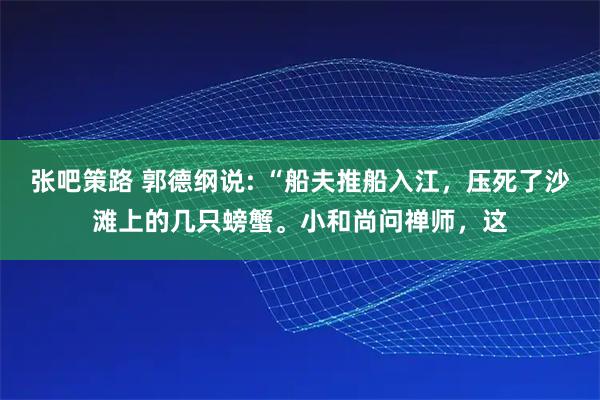 张吧策路 郭德纲说：“船夫推船入江，压死了沙滩上的几只螃蟹。小和尚问禅师，这